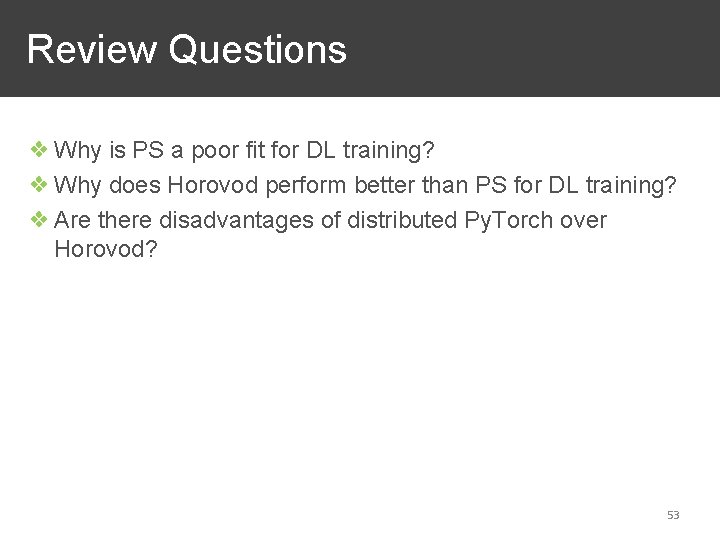 Review Questions

❖ Why is PS a poor fit for DL training?
❖ Why does Horovod perform better than PS for DL training?
❖ Are there disadvantages of distributed PyTorch over Horovod?

53